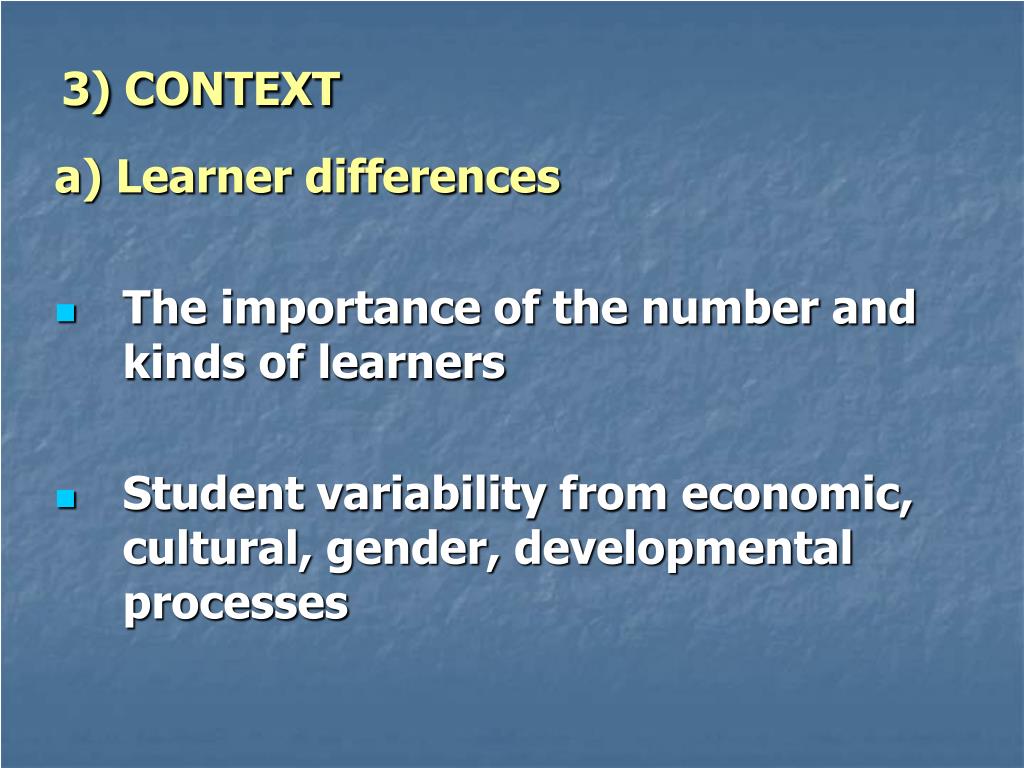 3) CONTEXT

a) Learner differences

- The importance of the number and kinds of learners

- Student variability from economic, cultural, gender, developmental processes